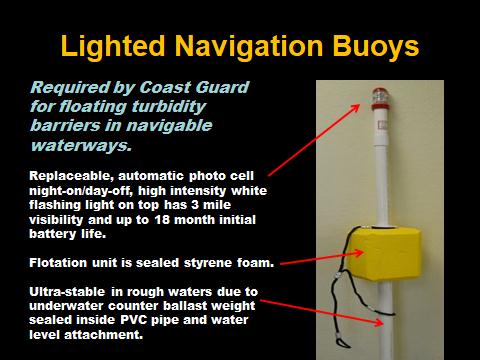 Lighted Navigation Buoys

Required by Coast Guard for floating turbidity barriers in navigable waterways.

Replaceable, automatic photo cell night-on/day-off, high intensity white flashing light on top has 3 mile visibility and up to 18 month initial battery life.

Flotation unit is sealed styrene foam.

Ultra-stable in rough waters due to underwater counter ballast weight sealed inside PVC pipe and water level attachment.